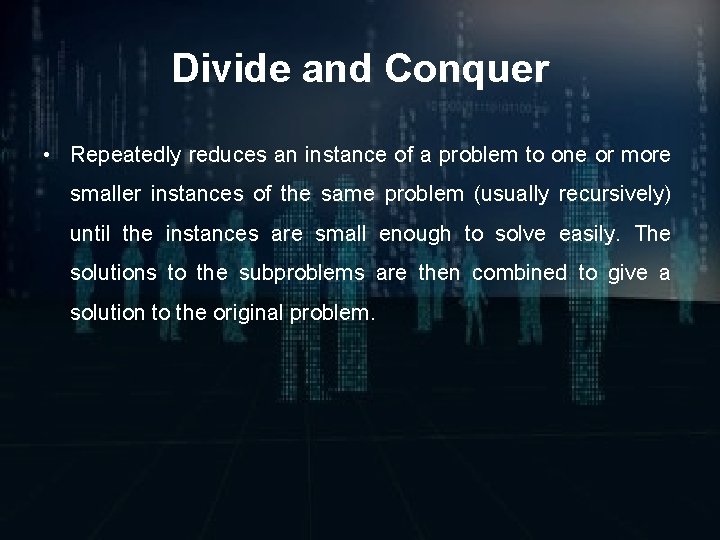 Divide and Conquer

• Repeatedly reduces an instance of a problem to one or more smaller instances of the same problem (usually recursively) until the instances are small enough to solve easily. The solutions to the subproblems are then combined to give a solution to the original problem.